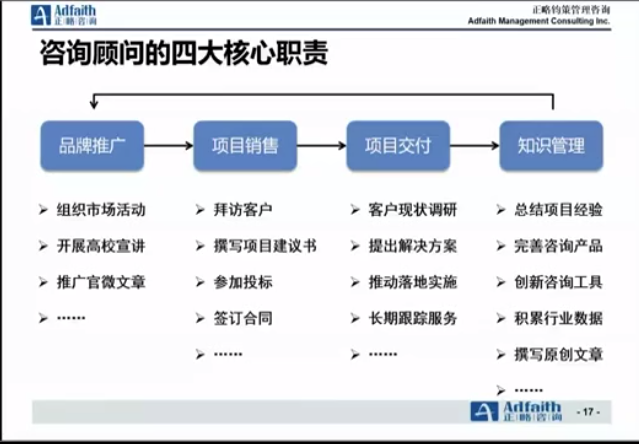 Adfaith
正略咨询

正略钧策管理咨询
Adfaith Management Consulting Inc.

咨询顾问的四大核心职责

品牌推广

项目销售

项目交付

知识管理

➢ 组织市场活动
➢ 开展高校宣讲
➢ 推广官微文章
➢ ……

➢ 拜访客户
➢ 撰写项目建议书
➢ 参加投标
➢ 签订合同
➢ ……

➢ 客户现状调研
➢ 提出解决方案
➢ 推动落地实施
➢ 长期跟踪服务
➢ ……

➢ 总结项目经验
➢ 完善咨询产品
➢ 创新咨询工具
➢ 积累行业数据
➢ 撰写原创文章
➢ ……

Adfaith
正略咨询

- 17 -